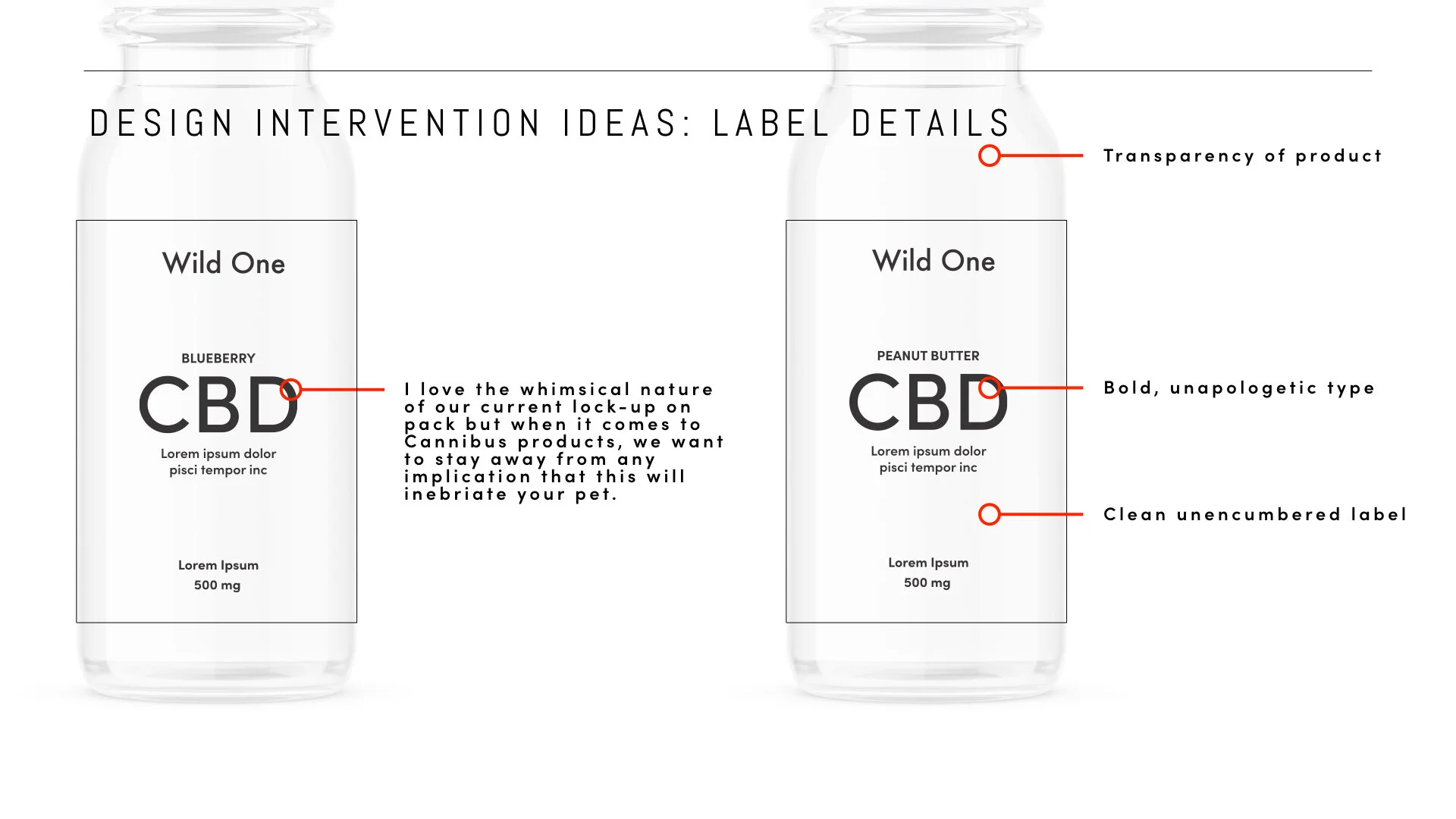 DESIGN INTERVENTION IDEAS: LABEL DETAILS

Wild One

BLUEBERRY

CBD

Lorem ipsum dolor pisci tempor inc

Lorem Ipsum
500 mg

I love the whimsical nature of our current lock-up on pack but when it comes to Cannibus products, we want to stay away from any implication that this will inebriate your pet.

Wild One

PEANUT BUTTER

CBD

Lorem ipsum dolor pisci tempor inc

Lorem Ipsum
500 mg

Transparency of product

Bold, unapologetic type

Clean unencumbered label